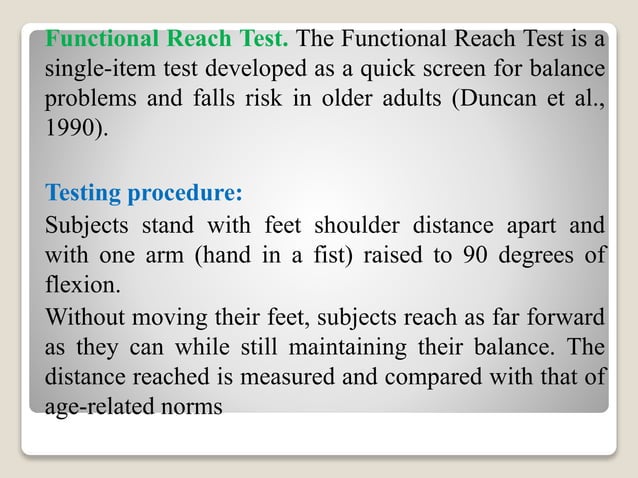 Functional Reach Test. The Functional Reach Test is a single-item test developed as a quick screen for balance problems and falls risk in older adults (Duncan et al., 1990).

Testing procedure:
Subjects stand with feet shoulder distance apart and with one arm (hand in a fist) raised to 90 degrees of flexion.
Without moving their feet, subjects reach as far forward as they can while still maintaining their balance. The distance reached is measured and compared with that of age-related norms